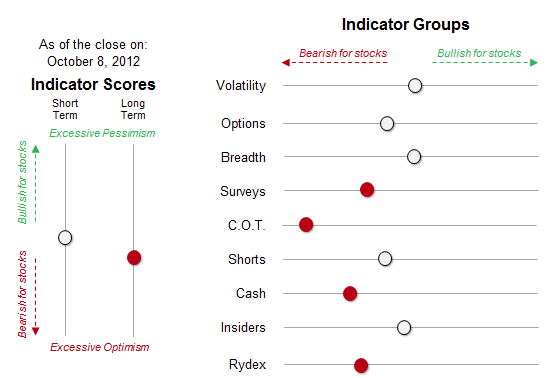 As of the close on:
October 8, 2012

Indicator Scores

Short Term

Long Term

Excessive Pessimism

Bullish for stocks

Bearish for stocks

Excessive Optimism

Indicator Groups

Bearish for stocks

Bullish for stocks

Volatility

Options

Breadth

Surveys

C.O.T.

Shorts

Cash

Insiders

Rydex